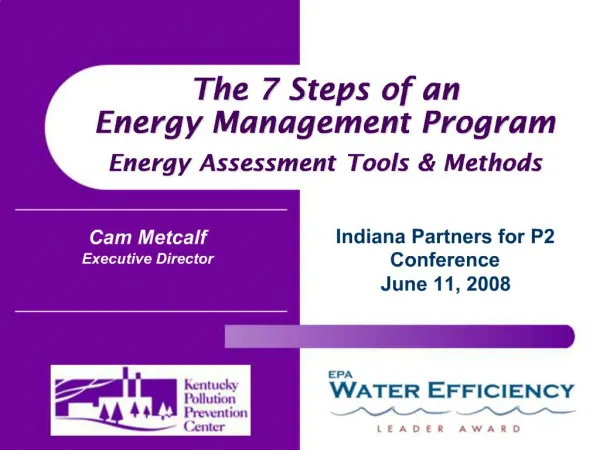 The 7 Steps of an Energy Management Program

Energy Assessment Tools & Methods

Cam Metcalf
Executive Director

Indiana Partners for P2 Conference
June 11, 2008

Kentucky Pollution Prevention Center

EPA
WATER EFFICIENCY
LEADER AWARD